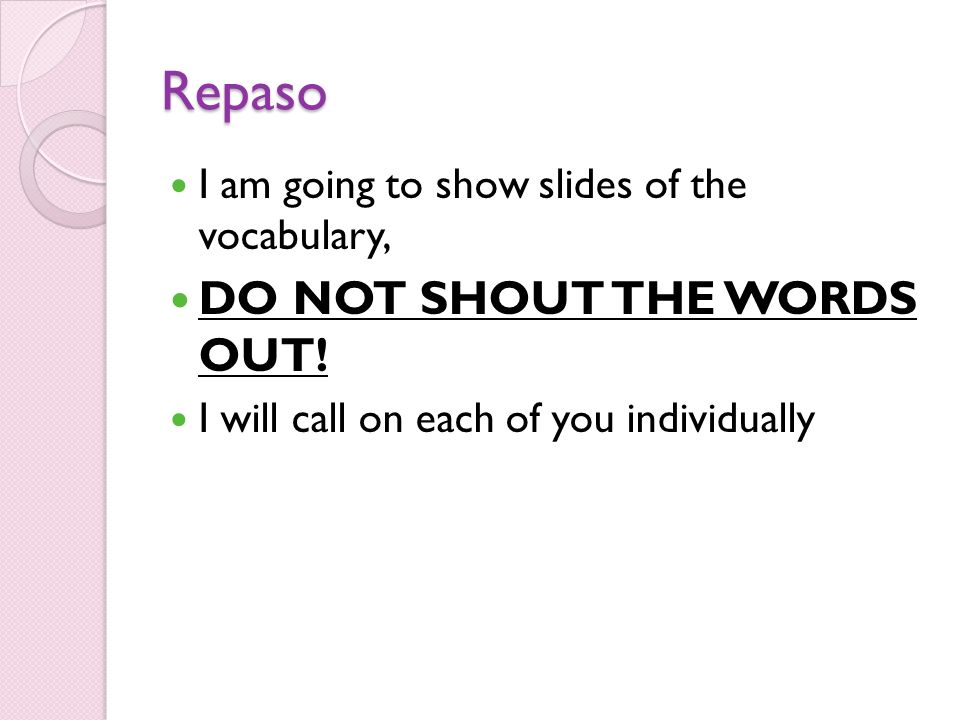 Repaso

- I am going to show slides of the vocabulary,
- DO NOT SHOUT THE WORDS OUT!
- I will call on each of you individually